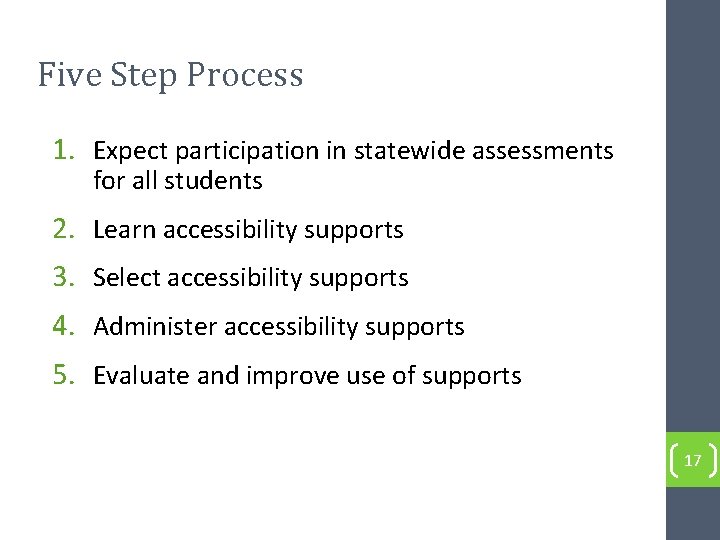 Five Step Process

1. Expect participation in statewide assessments for all students
2. Learn accessibility supports
3. Select accessibility supports
4. Administer accessibility supports
5. Evaluate and improve use of supports

17